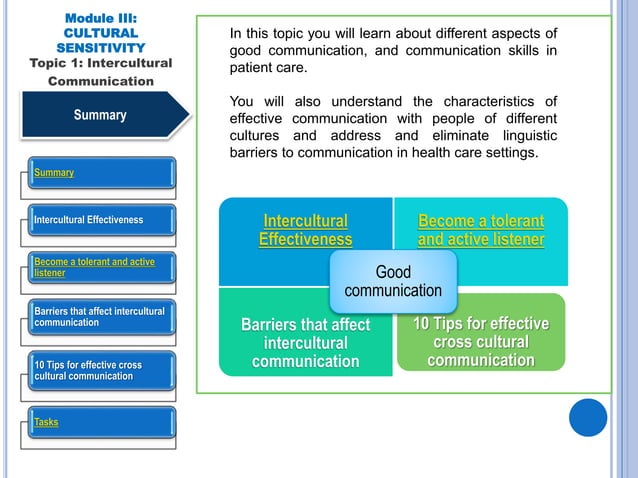 Module III: CULTURAL SENSITIVITY
Topic 1: Intercultural Communication

Summary

Summary

Intercultural Effectiveness

Become a tolerant and active listener

Barriers that affect intercultural communication

10 Tips for effective cross cultural communication

Tasks

In this topic you will learn about different aspects of good communication, and communication skills in patient care.

You will also understand the characteristics of effective communication with people of different cultures and address and eliminate linguistic barriers to communication in health care settings.

Intercultural Effectiveness

Become a tolerant and active listener

Good communication

Barriers that affect intercultural communication

10 Tips for effective cross cultural communication